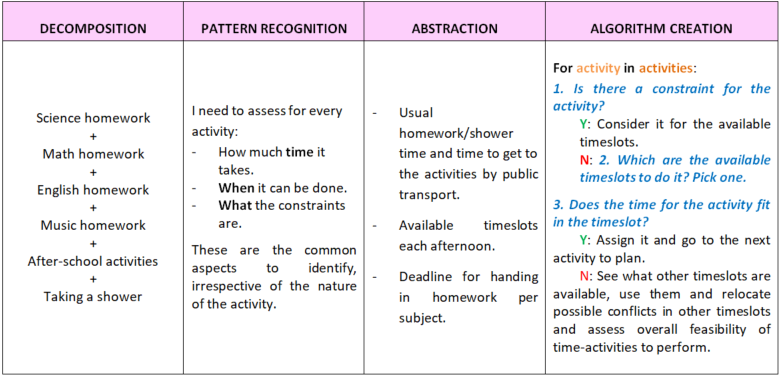 | DECOMPOSITION | PATTERN RECOGNITION | ABSTRACTION | ALGORITHM CREATION |
|---|---|---|---|
| Science homework + Math homework + English homework + Music homework + After-school activities + Taking a shower | I need to assess for every activity: - How much time it takes. - When it can be done. - What the constraints are. These are the common aspects to identify, irrespective of the nature of the activity. | - Usual homework/shower time and time to get to the activities by public transport. - Available timeslots each afternoon. - Deadline for handing in homework per subject. | For activity in activities: 1. Is there a constraint for the activity? Y: Consider it for the available timeslots. N: 2. Which are the available timeslots to do it? Pick one. 3. Does the time for the activity fit in the timeslot? Y: Assign it and go to the next activity to plan. N: See what other timeslots are available, use them and relocate possible conflicts in other timeslots and assess overall feasibility of time-activities to perform. |